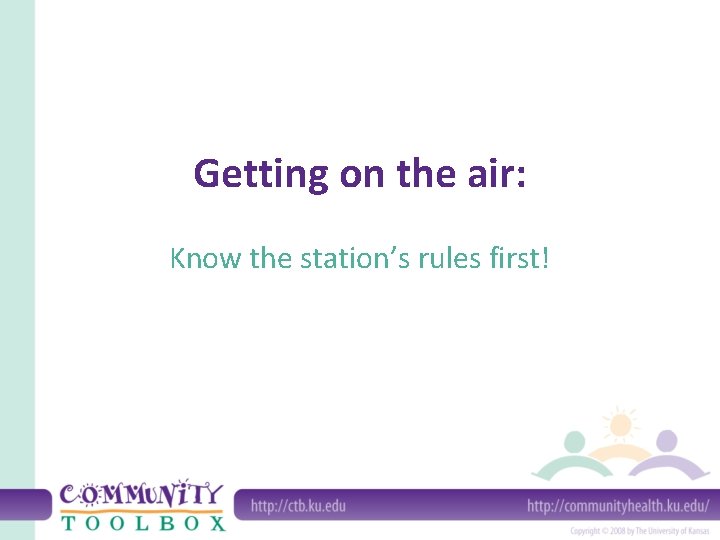 Getting on the air:

Know the station's rules first!

COMMUNITY TOOLBOX

http://ctb.ku.edu

http://communityhealth.ku.edu/

Copyright © 2008 by The University of Kansas